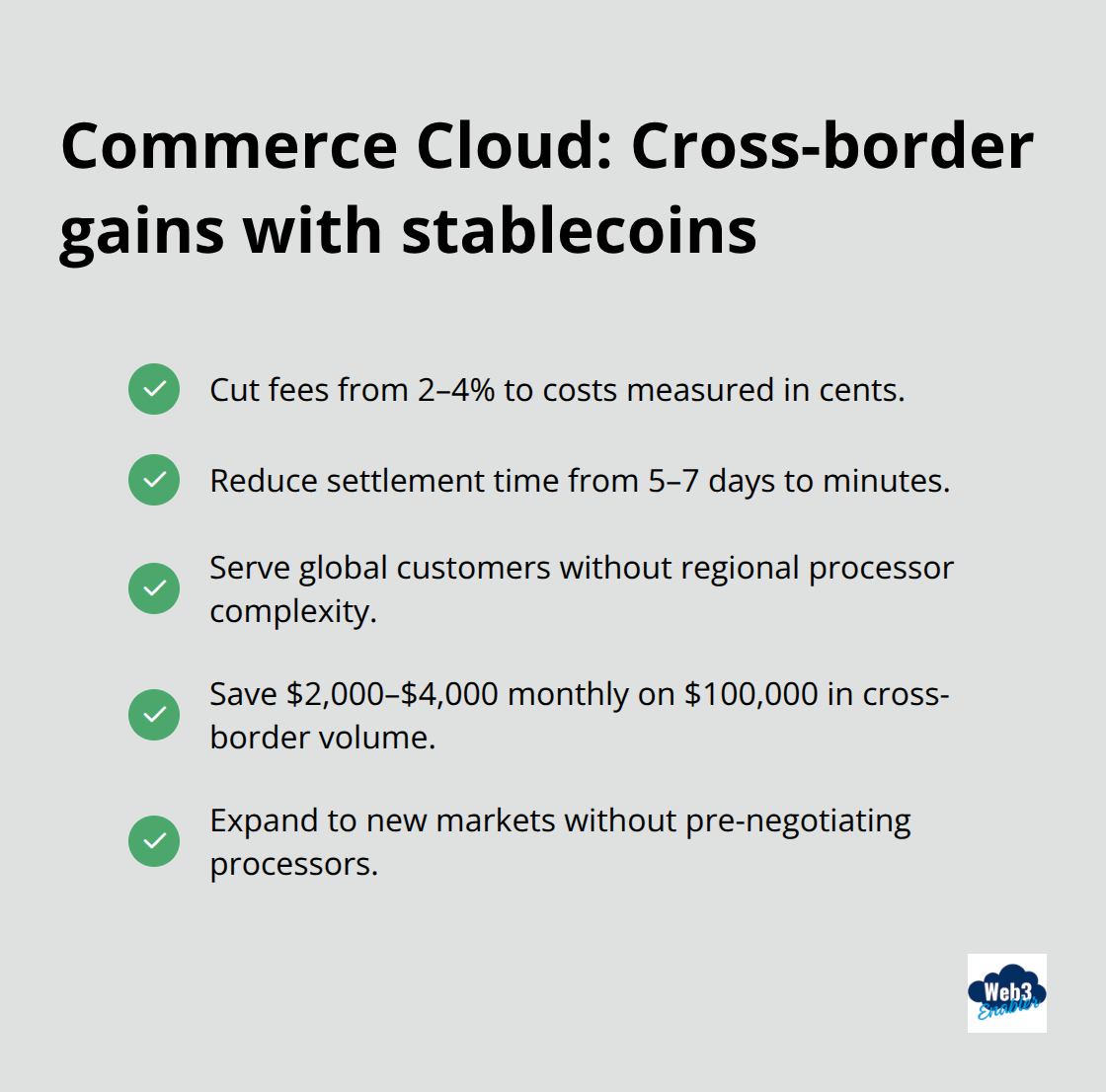 Commerce Cloud: Cross-border gains with stablecoins

Cut fees from 2–4% to costs measured in cents.

Reduce settlement time from 5–7 days to minutes.

Serve global customers without regional processor complexity.

Save \$2,000–\$4,000 monthly on \$100,000 in cross-border volume.

Expand to new markets without pre-negotiating processors.

Web3 Enabler